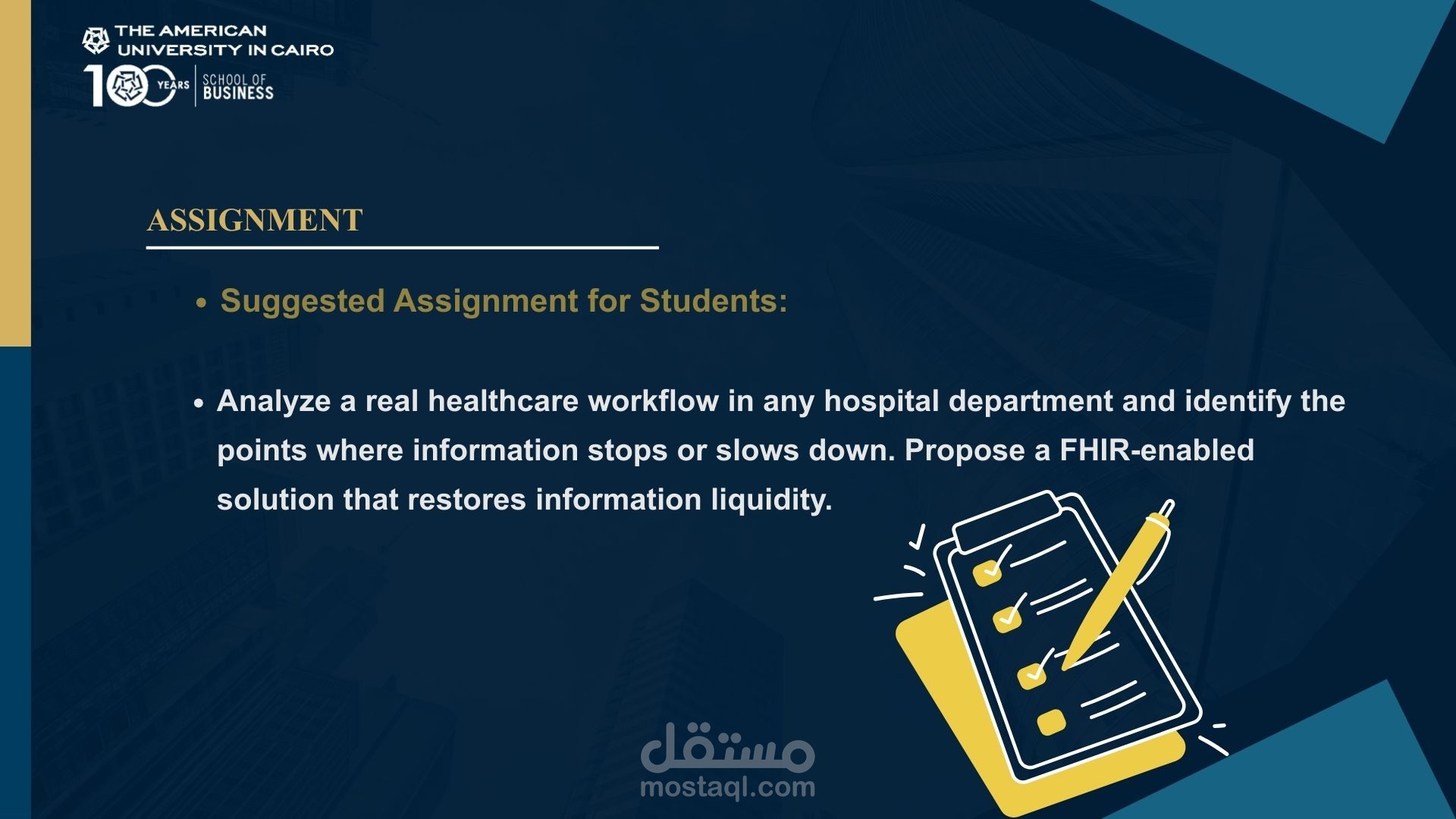 THE AMERICAN UNIVERSITY IN CAIRO
100 YEARS | SCHOOL OF BUSINESS

ASSIGNMENT

• Suggested Assignment for Students:

• Analyze a real healthcare workflow in any hospital department and identify the points where information stops or slows down. Propose a FHIR-enabled solution that restores information liquidity.

مستقل
mostaql.com